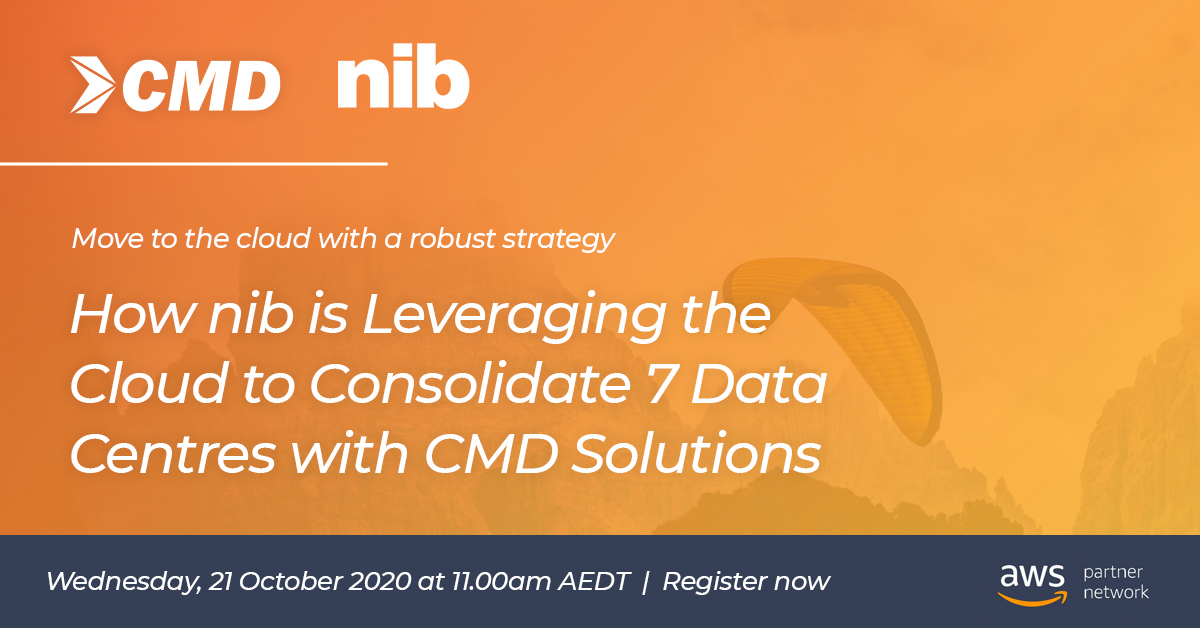 CMD nib

Move to the cloud with a robust strategy

How nib is Leveraging the Cloud to Consolidate 7 Data Centres with CMD Solutions

Wednesday, 21 October 2020 at 11.00am AEDT | Register now

aws partner network